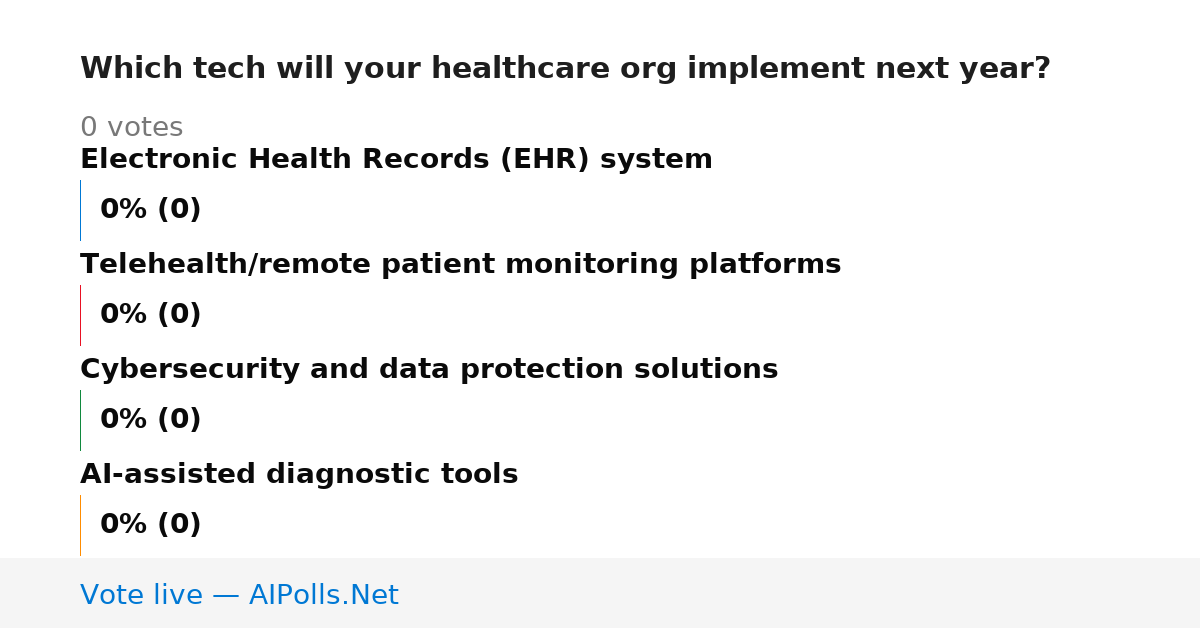 Which tech will your healthcare org implement next year?

0 votes

Electronic Health Records (EHR) system

0% (0)

Telehealth/remote patient monitoring platforms

0% (0)

Cybersecurity and data protection solutions

0% (0)

AI-assisted diagnostic tools

0% (0)

Vote live — AIPolls.Net